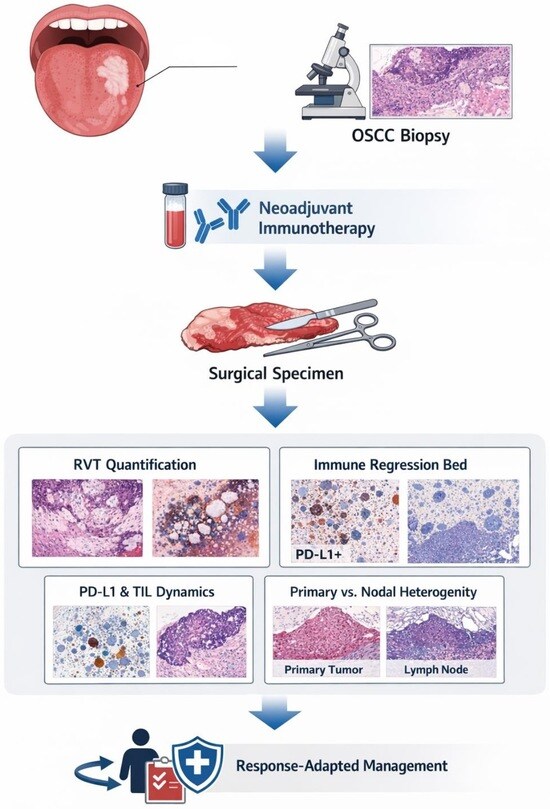 OSCC Biopsy

Neoadjuvant Immunotherapy

Surgical Specimen

RVT Quantification

Immune Regression Bed

PD-L1+

PD-L1 & TIL Dynamics

Primary vs. Nodal Heterogenity

Primary Tumor

Lymph Node

Response-Adapted Management